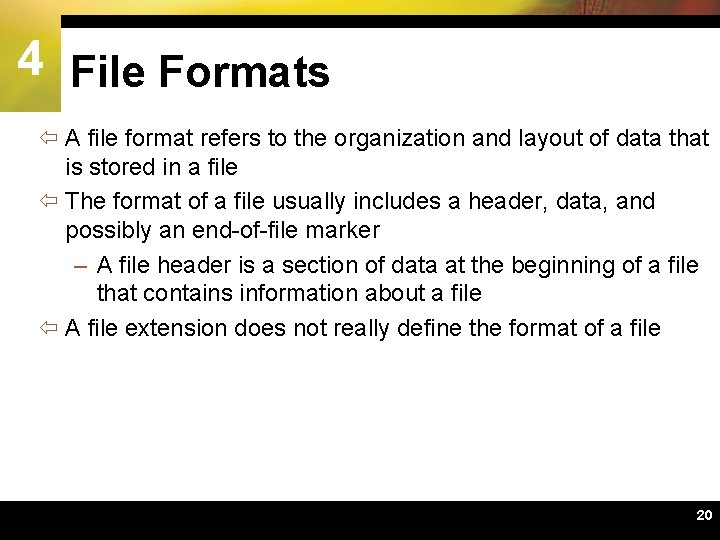 4

File Formats

⇦ A file format refers to the organization and layout of data that is stored in a file

⇦ The format of a file usually includes a header, data, and possibly an end-of-file marker

– A file header is a section of data at the beginning of a file that contains information about a file

⇦ A file extension does not really define the format of a file

20